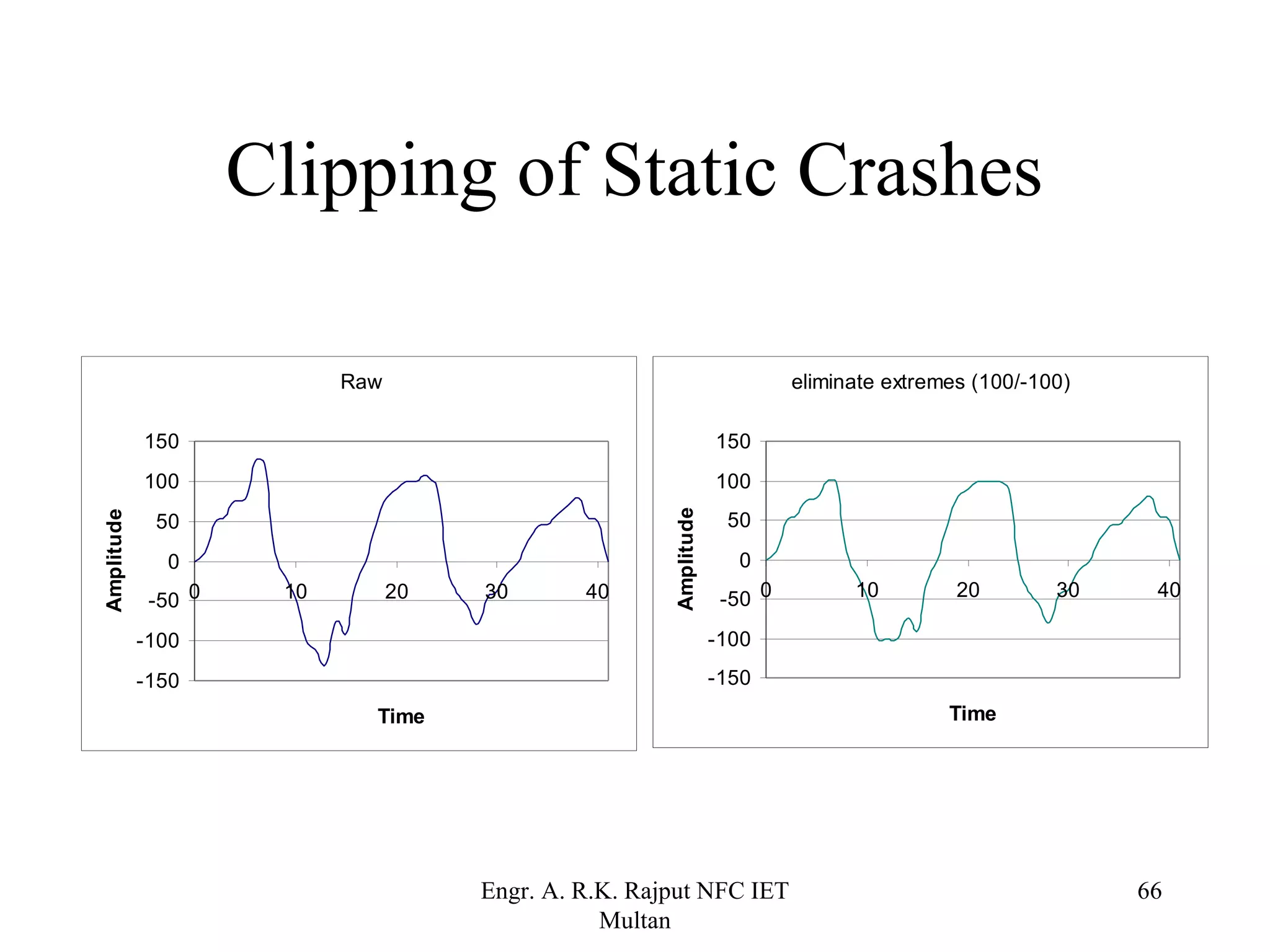 Clipping of Static Crashes

Raw

150
100
50
0
-50
-100
-150

Amplitude

0
10
20
30
40

Time

eliminate extremes (100/-100)

150
100
50
0
-50
-100
-150

Amplitude

0
10
20
30
40

Time

Engr. A. R.K. Rajput NFC IET Multan

66